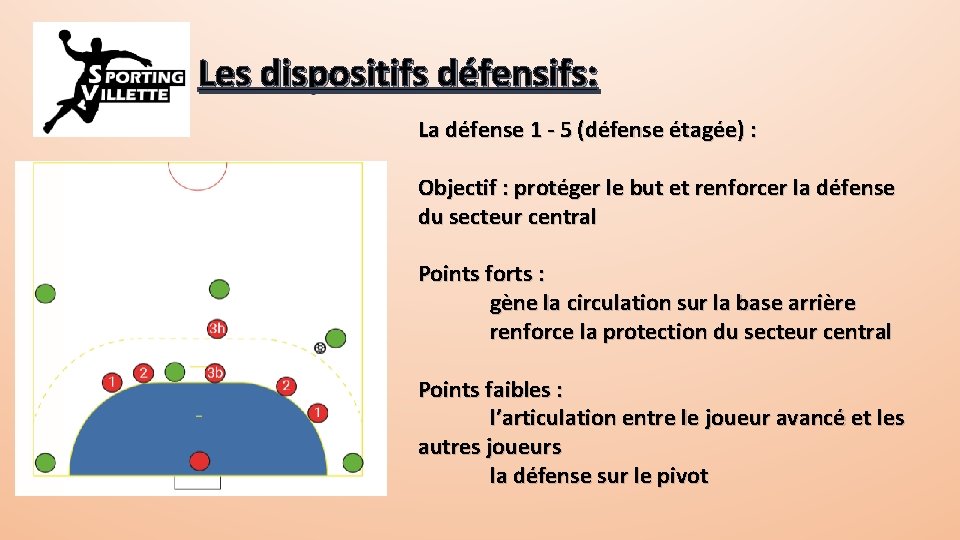 SPORTING VILLETTE

Les dispositifs défensifs:

La défense 1 - 5 (défense étagée) :

Objectif : protéger le but et renforcer la défense du secteur central

Points forts :
gène la circulation sur la base arrière
renforce la protection du secteur central

Points faibles :
l'articulation entre le joueur avancé et les autres joueurs
la défense sur le pivot

3h
1
2
3b
2
1